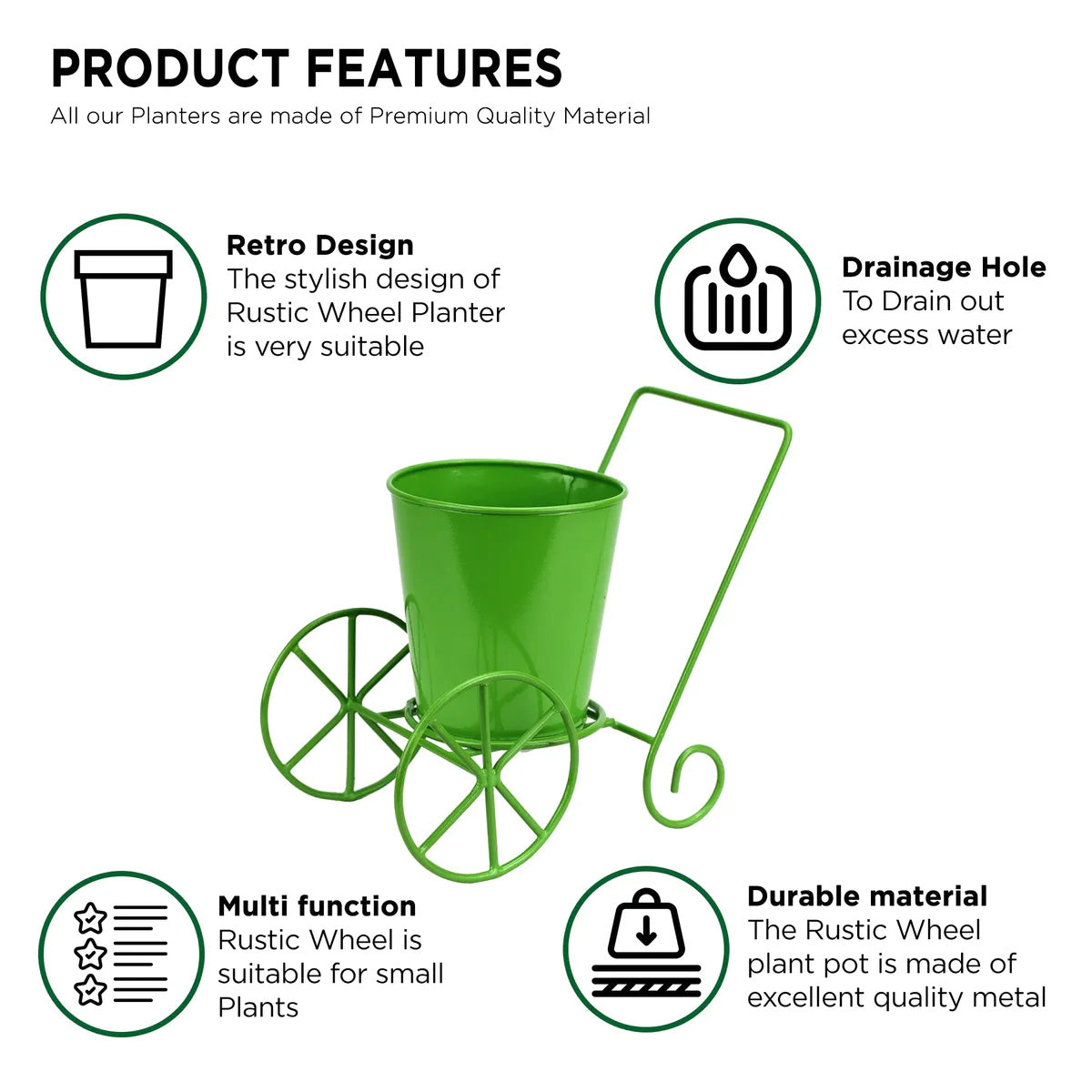 PRODUCT FEATURES
All our Planters are made of Premium Quality Material

Retro Design
The stylish design of Rustic Wheel Planter is very suitable

Drainage Hole
To Drain out excess water

Multi function
Rustic Wheel is suitable for small Plants

Durable material
The Rustic Wheel plant pot is made of excellent quality metal